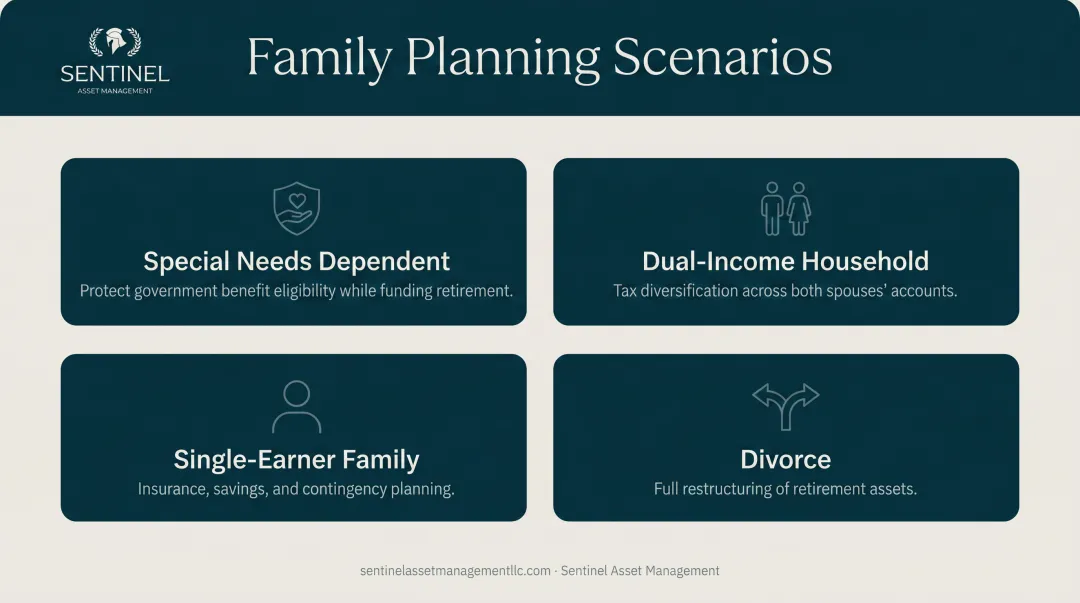 SENTINEL
ASSET MANAGEMENT

Family Planning Scenarios

Special Needs Dependent
Protect government benefit eligibility while funding retirement.

Dual-Income Household
Tax diversification across both spouses' accounts.

Single-Earner Family
Insurance, savings, and contingency planning.

Divorce
Full restructuring of retirement assets.

sentinelassetmanagementllc.com · Sentinel Asset Management